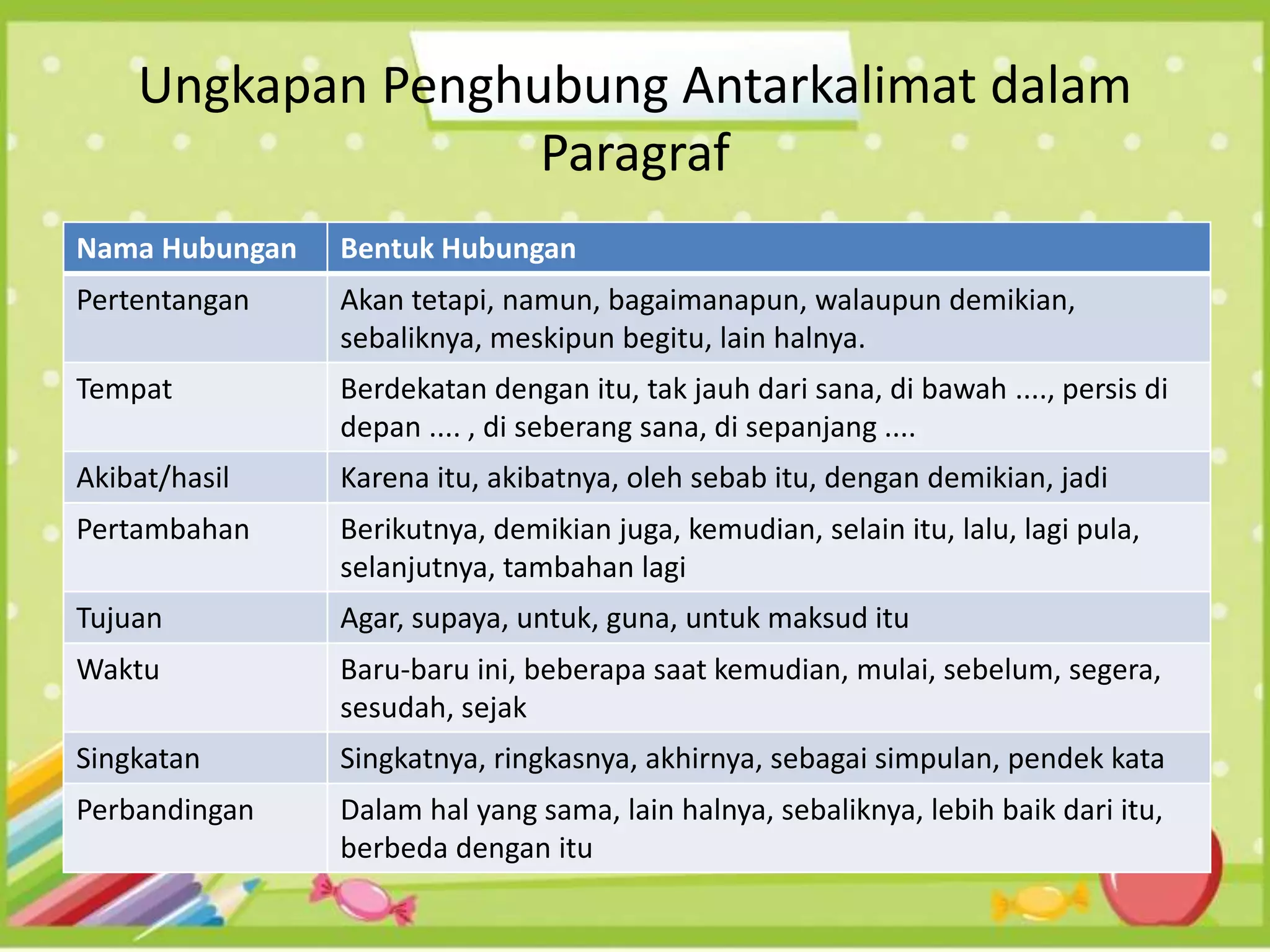 Ungkapan Penghubung Antarkalimat dalam Paragraf

| Nama Hubungan | Bentuk Hubungan |
|---|---|
| Pertentangan | Akan tetapi, namun, bagaimanapun, walaupun demikian, sebaliknya, meskipun begitu, lain halnya. |
| Tempat | Berdekatan dengan itu, tak jauh dari sana, di bawah ...., persis di depan .... , di seberang sana, di sepanjang .... |
| Akibat/hasil | Karena itu, akibatnya, oleh sebab itu, dengan demikian, jadi |
| Pertambahan | Berikutnya, demikian juga, kemudian, selain itu, lalu, lagi pula, selanjutnya, tambahan lagi |
| Tujuan | Agar, supaya, untuk, guna, untuk maksud itu |
| Waktu | Baru-baru ini, beberapa saat kemudian, mulai, sebelum, segera, sesudah, sejak |
| Singkatan | Singkatnya, ringkasnya, akhirnya, sebagai simpulan, pendek kata |
| Perbandingan | Dalam hal yang sama, lain halnya, sebaliknya, lebih baik dari itu, berbeda dengan itu |